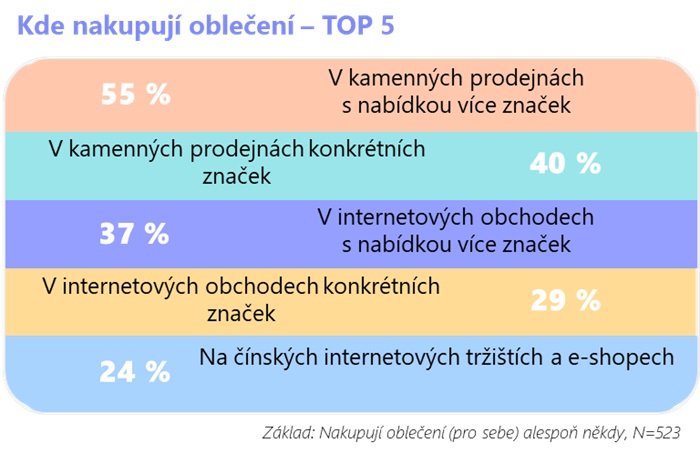 Kde nakupují oblečení – TOP 5

55 % V kamenných prodejnách s nabídkou více značek

V kamenných prodejnách konkrétních značek 40 %

37 % V internetových obchodech s nabídkou více značek

V internetových obchodech konkrétních značek 29 %

24 % Na čínských internetových tržištích a e-shopech

Základ: Nakupují oblečení (pro sebe) alespoň někdy, N=523